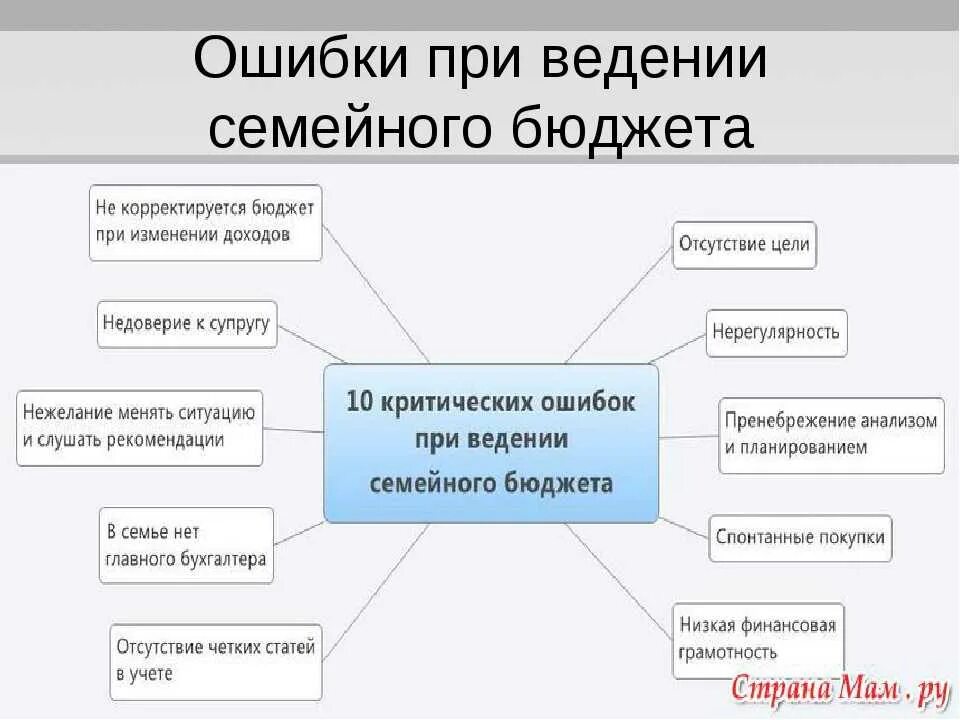 Ошибки при ведении семейного бюджета

Не корректируется бюджет при изменении доходов

Недоверие к супругу

Нежелание менять ситуацию и слушать рекомендации

В семье нет главного бухгалтера

Отсутствие четких статей в учете

10 критических ошибок при ведении семейного бюджета

Отсутствие цели

Нерегулярность

Пренебрежение анализом и планированием

Спонтанные покупки

Низкая финансовая грамотность

Страна Мам . ру